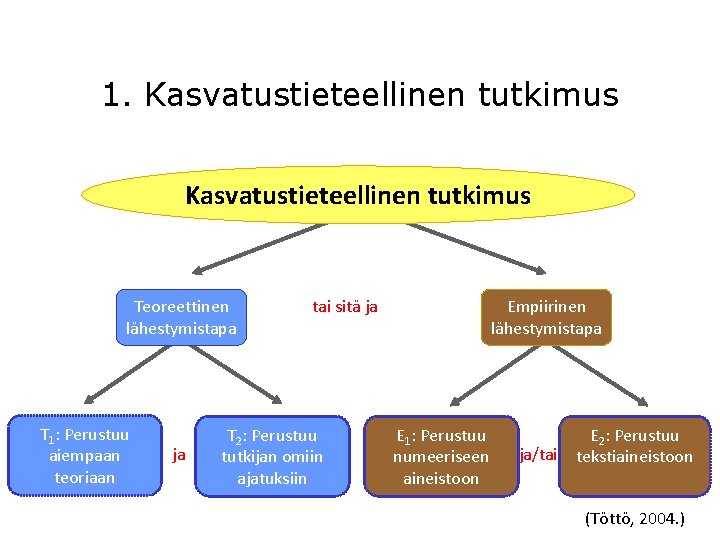 1. Kasvatustieteellinen tutkimus

Kasvatustieteellinen tutkimus

Teoreettinen lähestymistapa

tai sitä ja

Empiirinen lähestymistapa

$T_1$: Perustuu aiempaan teoriaan

ja

$T_2$: Perustuu tutkijan omiin ajatuksiin

$E_1$: Perustuu numeeriseen aineistoon

ja/tai

$E_2$: Perustuu tekstiaineistoon

(Töttö, 2004.)